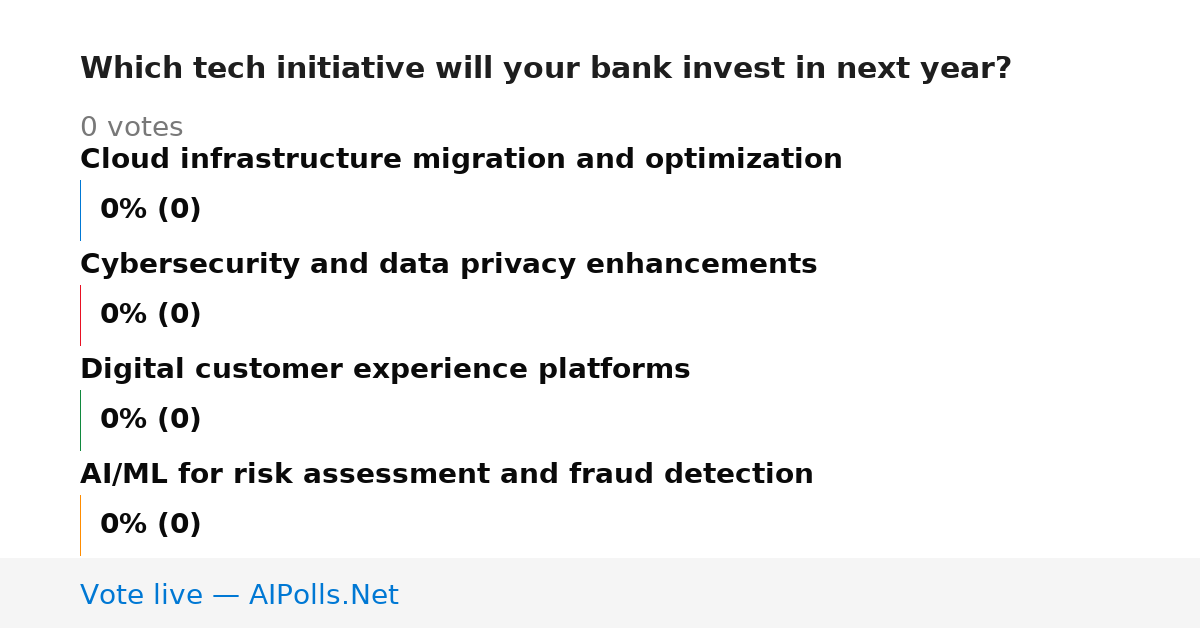 Which tech initiative will your bank invest in next year?

0 votes

Cloud infrastructure migration and optimization

0% (0)

Cybersecurity and data privacy enhancements

0% (0)

Digital customer experience platforms

0% (0)

AI/ML for risk assessment and fraud detection

0% (0)

Vote live — AIPolls.Net